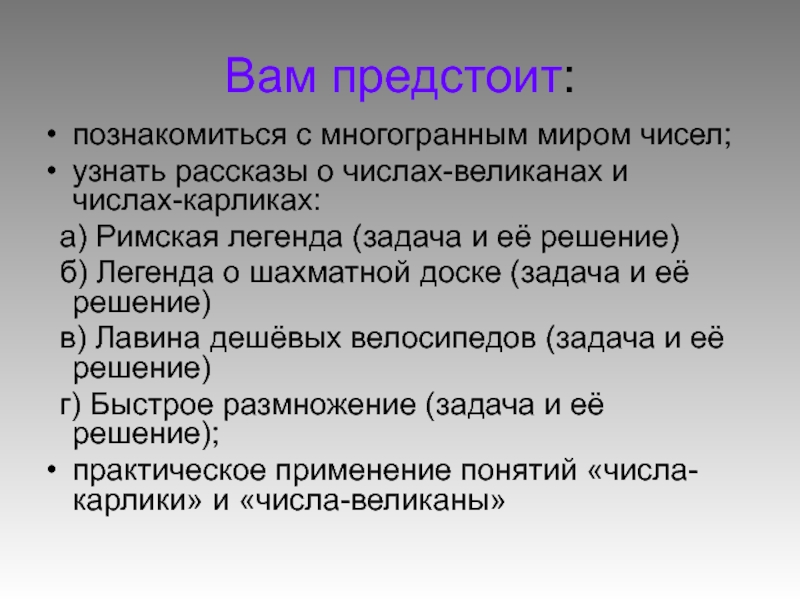 Вам предстоит:

• познакомиться с многогранным миром чисел;
• узнать рассказы о числах-великанах и числах-карликах:
а) Римская легенда (задача и её решение)
б) Легенда о шахматной доске (задача и её решение)
в) Лавина дешёвых велосипедов (задача и её решение)
г) Быстрое размножение (задача и её решение);
• практическое применение понятий «числа-карлики» и «числа-великаны»